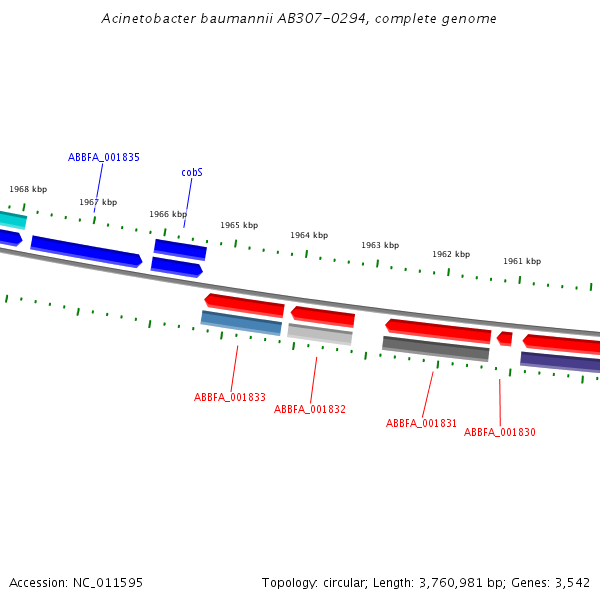 Acinetobacter baumannii AB307-0294, complete genome

ABBFA_001835

cobS

1968 kbp

1967 kbp

1966 kbp

1965 kbp

1964 kbp

1963 kbp

1962 kbp

1961 kbp

ABBFA_001833

ABBFA_001832

ABBFA_001831

ABBFA_001830

Accession: NC_011595

Topology: circular; Length: 3,760,981 bp; Genes: 3,542